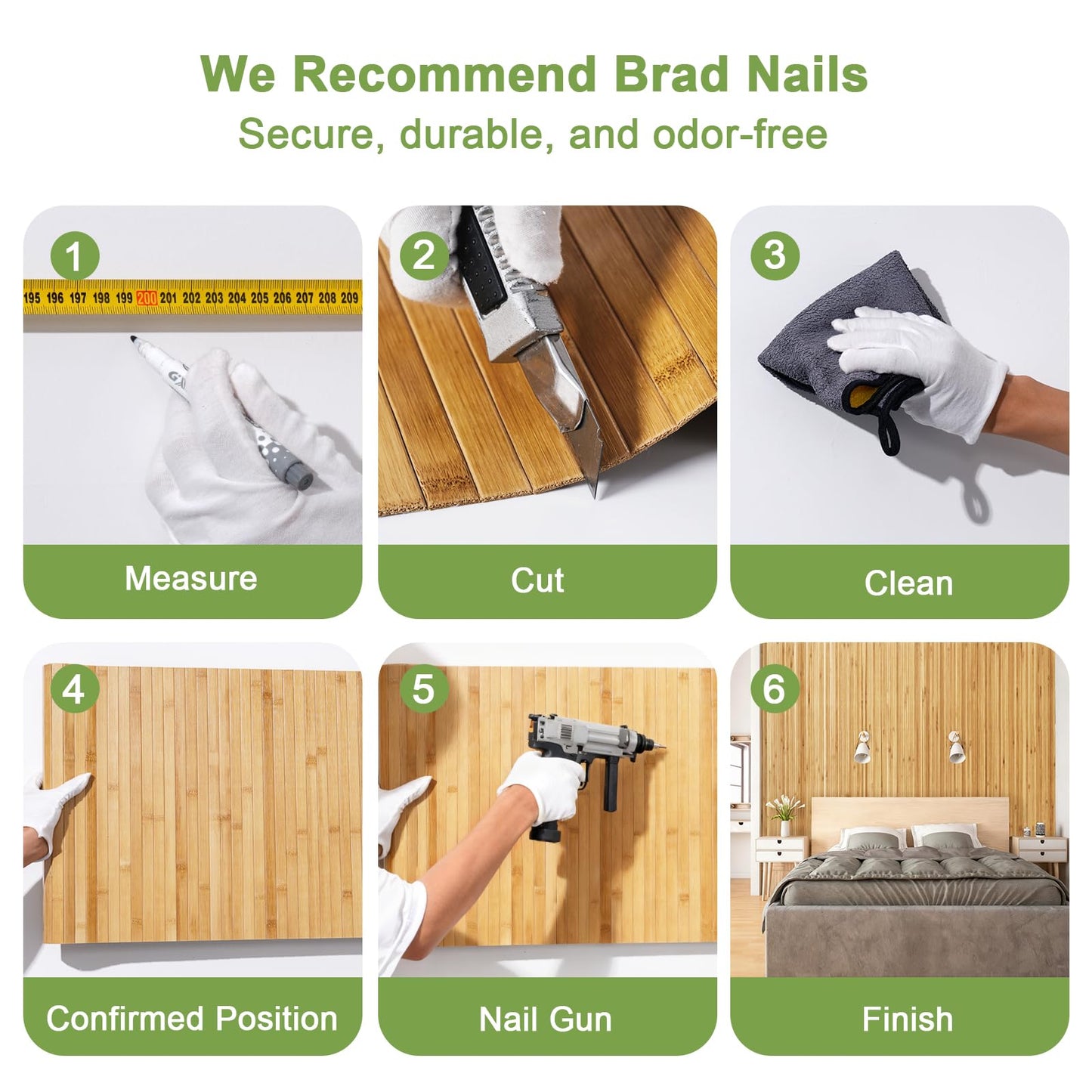 We Recommend Brad Nails
Secure, durable, and odor-free

1
195 196 197 198 199 200 201 202 203 204 205 206 207 208 209
Measure

2
Cut

3
Clean

4
Confirmed Position

5
Nail Gun

6
Finish